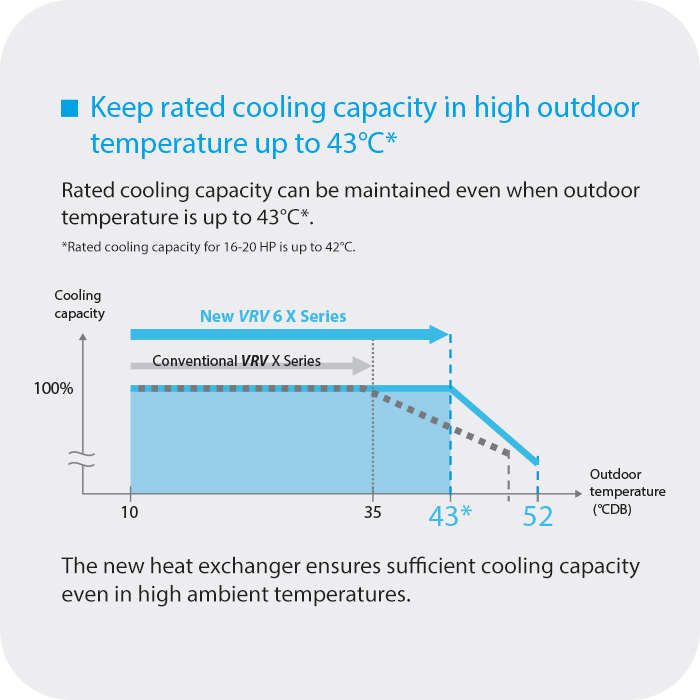 ■ Keep rated cooling capacity in high outdoor temperature up to 43℃*

Rated cooling capacity can be maintained even when outdoor temperature is up to 43℃*.

*Rated cooling capacity for 16-20 HP is up to 42℃.

Cooling capacity

New VRV 6 X Series

Conventional VRV X Series

100%

10

35

43*

52

Outdoor temperature (℃DB)

The new heat exchanger ensures sufficient cooling capacity even in high ambient temperatures.